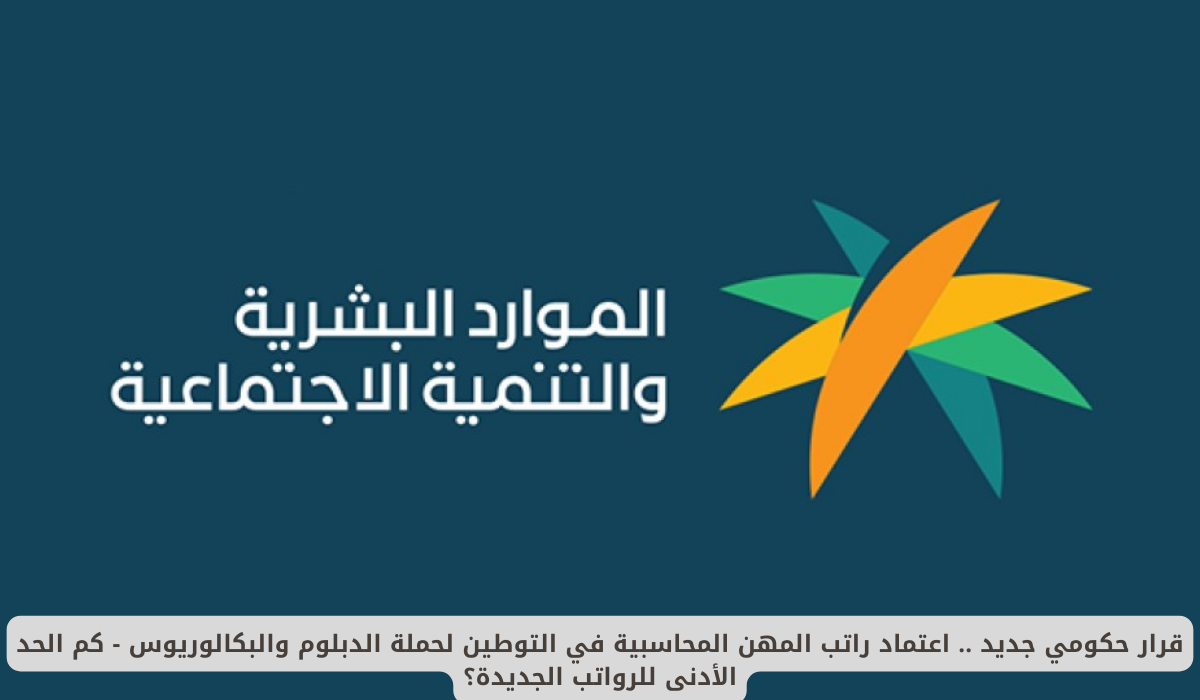 الموارد البشرية
والتنمية الاجتماعية

قرار حكومي جديد .. اعتماد راتب المهن المحاسبية في التوطين لحملة الدبلوم والبكالوريوس - كم الحد الأدنى للرواتب الجديدة؟